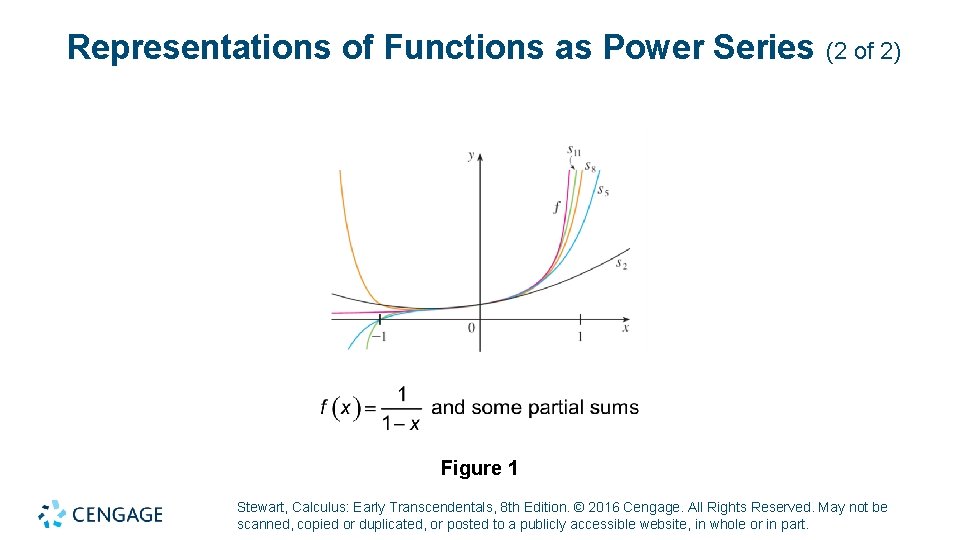 Representations of Functions as Power Series (2 of 2)

$y$

$s_{11}$

$s_8$

$s_5$

$f$

$s_2$

$-1$

$0$

$1$

$x$

$f(x) = \frac{1}{1-x}$ and some partial sums

Figure 1

CENGAGE

Stewart, Calculus: Early Transcendentals, 8th Edition. © 2016 Cengage. All Rights Reserved. May not be scanned, copied or duplicated, or posted to a publicly accessible website, in whole or in part.